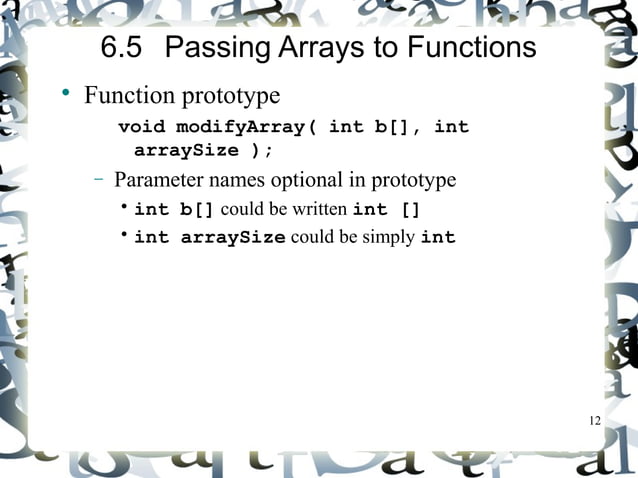 6.5 Passing Arrays to Functions

• Function prototype

void modifyArray( int b[], int arraySize );

– Parameter names optional in prototype

• int b[] could be written int []

• int arraySize could be simply int

12